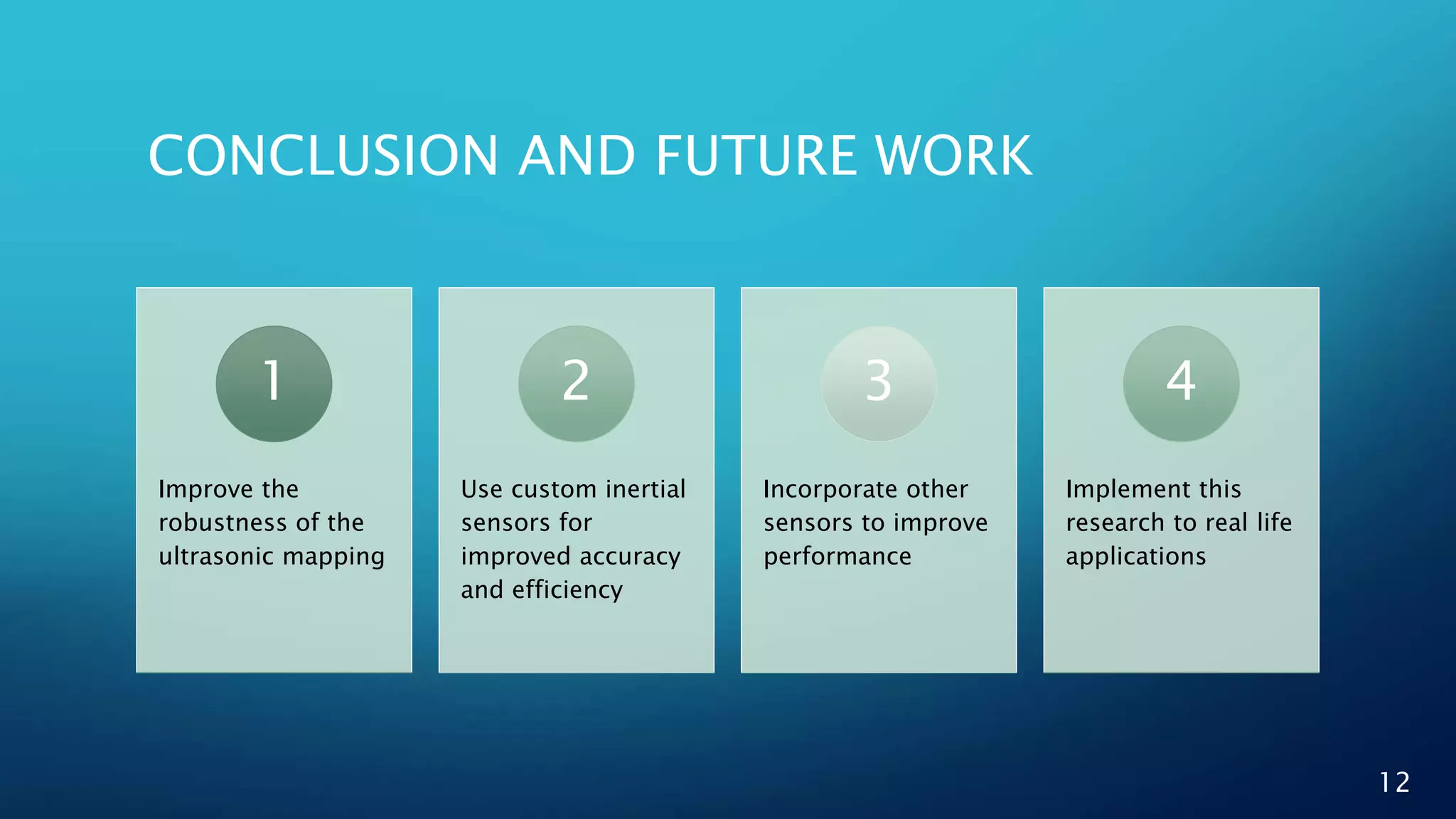 CONCLUSION AND FUTURE WORK

1

Improve the robustness of the ultrasonic mapping

2

Use custom inertial sensors for improved accuracy and efficiency

3

Incorporate other sensors to improve performance

4

Implement this research to real life applications

12